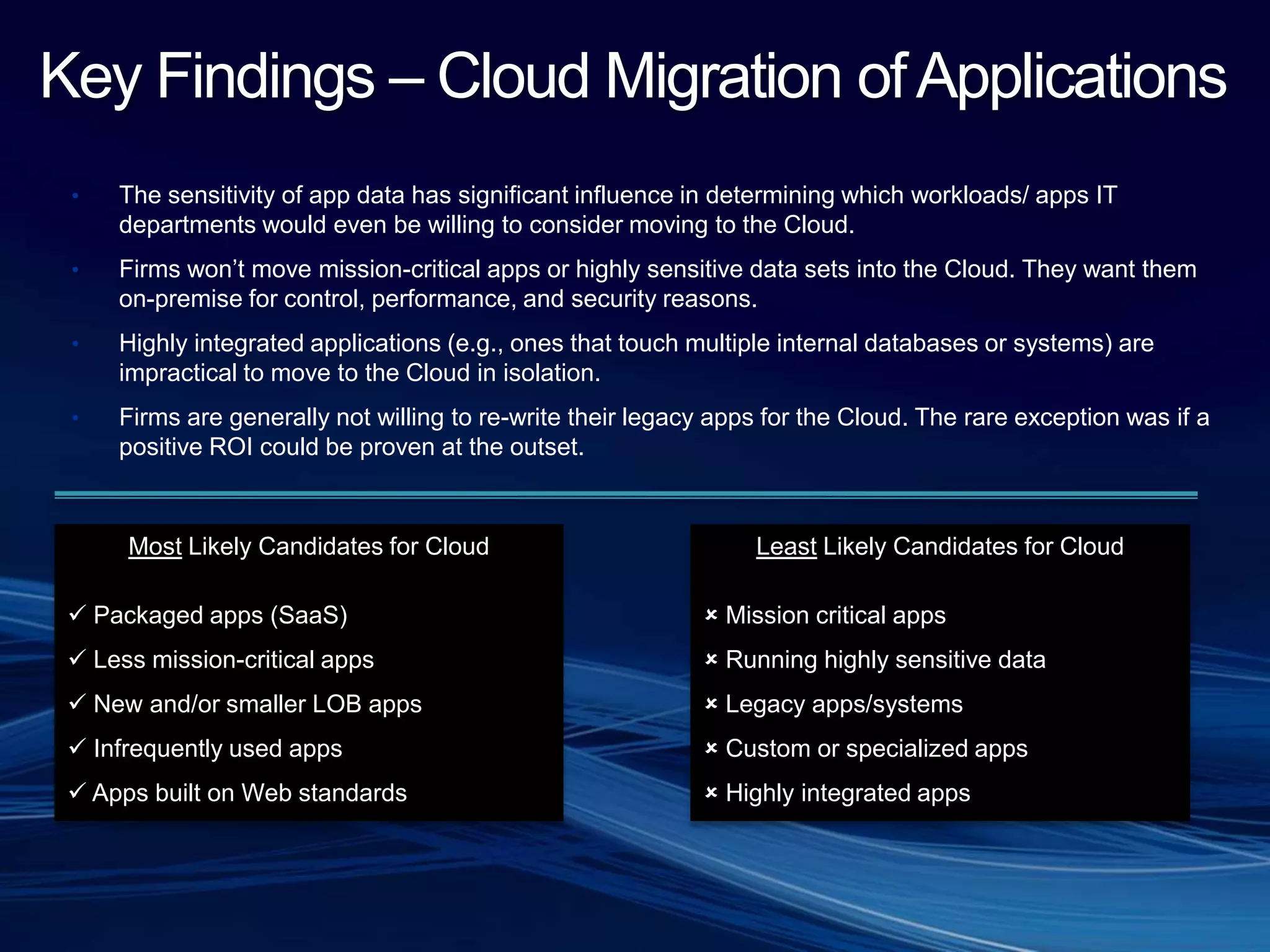 Key Findings – Cloud Migration of Applications

• The sensitivity of app data has significant influence in determining which workloads/ apps IT departments would even be willing to consider moving to the Cloud.

• Firms won't move mission-critical apps or highly sensitive data sets into the Cloud. They want them on-premise for control, performance, and security reasons.

• Highly integrated applications (e.g., ones that touch multiple internal databases or systems) are impractical to move to the Cloud in isolation.

• Firms are generally not willing to re-write their legacy apps for the Cloud. The rare exception was if a positive ROI could be proven at the outset.

Most Likely Candidates for Cloud

✓ Packaged apps (SaaS)
✓ Less mission-critical apps
✓ New and/or smaller LOB apps
✓ Infrequently used apps
✓ Apps built on Web standards

Least Likely Candidates for Cloud

× Mission critical apps
× Running highly sensitive data
× Legacy apps/systems
× Custom or specialized apps
× Highly integrated apps